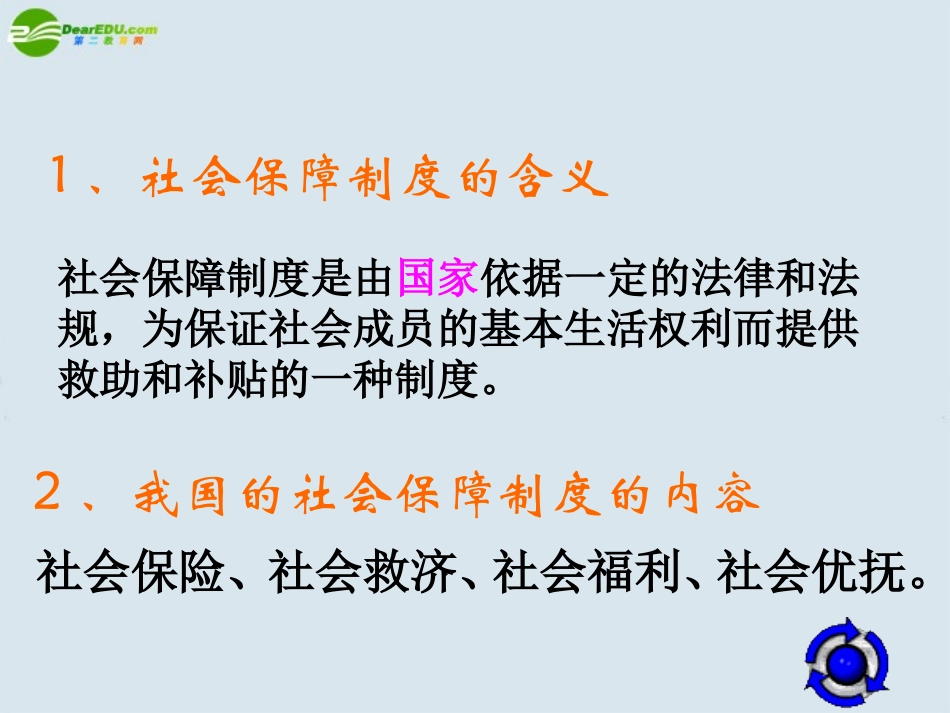 DearEDU.com
第二教育网

1、社会保障制度的含义

社会保障制度是由国家依据一定的法律和法规，为保证社会成员的基本生活权利而提供救助和补贴的一种制度。

2、我国的社会保障制度的内容

社会保险、社会救济、社会福利、社会优抚。